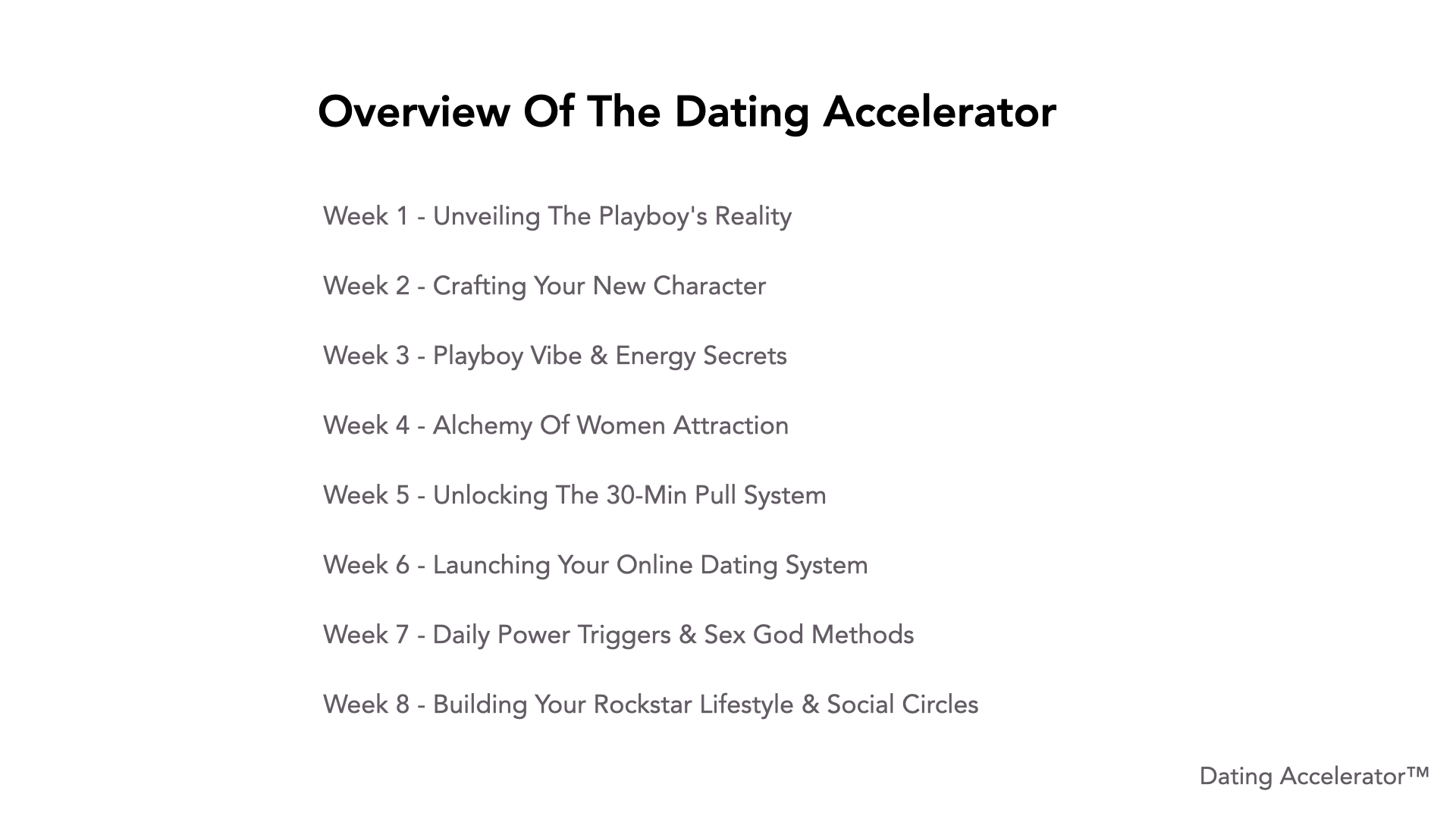 Overview Of The Dating Accelerator

Week 1 - Unveiling The Playboy's Reality

Week 2 - Crafting Your New Character

Week 3 - Playboy Vibe & Energy Secrets

Week 4 - Alchemy Of Women Attraction

Week 5 - Unlocking The 30-Min Pull System

Week 6 - Launching Your Online Dating System

Week 7 - Daily Power Triggers & Sex God Methods

Week 8 - Building Your Rockstar Lifestyle & Social Circles

Dating Accelerator™